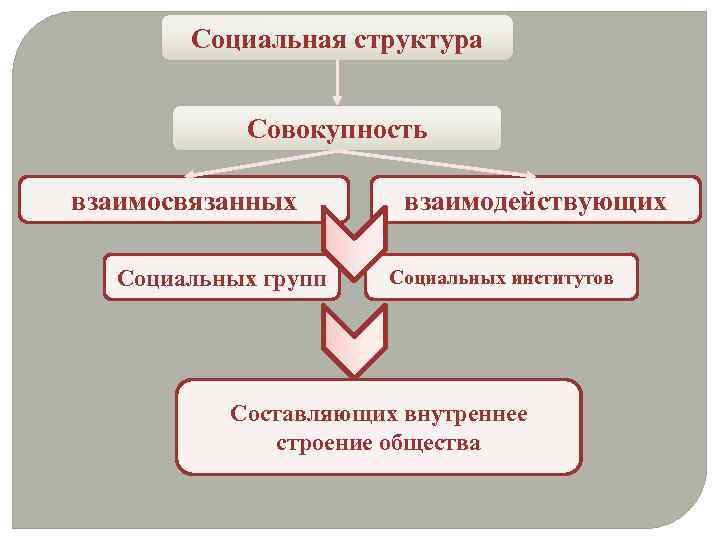 Социальная структура

Совокупность

взаимосвязанных

взаимодействующих

Социальных групп

Социальных институтов

Составляющих внутреннее строение общества